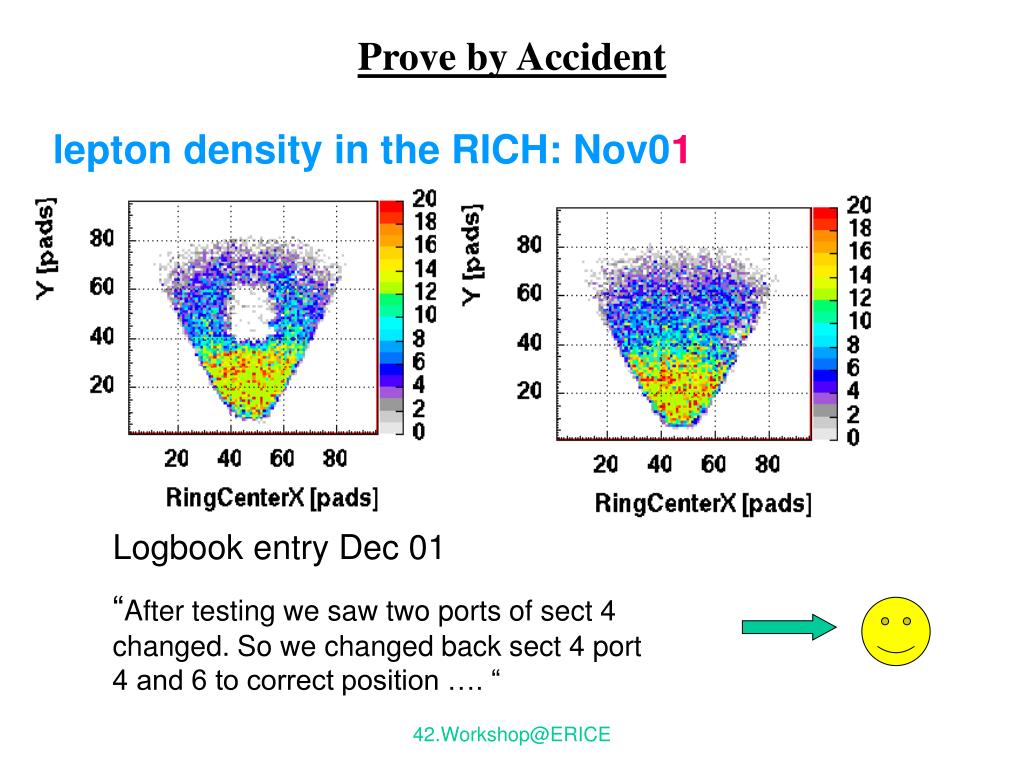 Prove by Accident

lepton density in the RICH: Nov01

Y [pads]

80
60
40
20

20 40 60 80

RingCenterX [pads]

20
18
16
14
12
10
8
6
4
2
0

Y [pads]

80
60
40
20

20 40 60 80

RingCenterX [pads]

20
18
16
14
12
10
8
6
4
2
0

Logbook entry Dec 01

“After testing we saw two ports of sect 4 changed. So we changed back sect 4 port 4 and 6 to correct position …. “

42.Workshop@ERICE